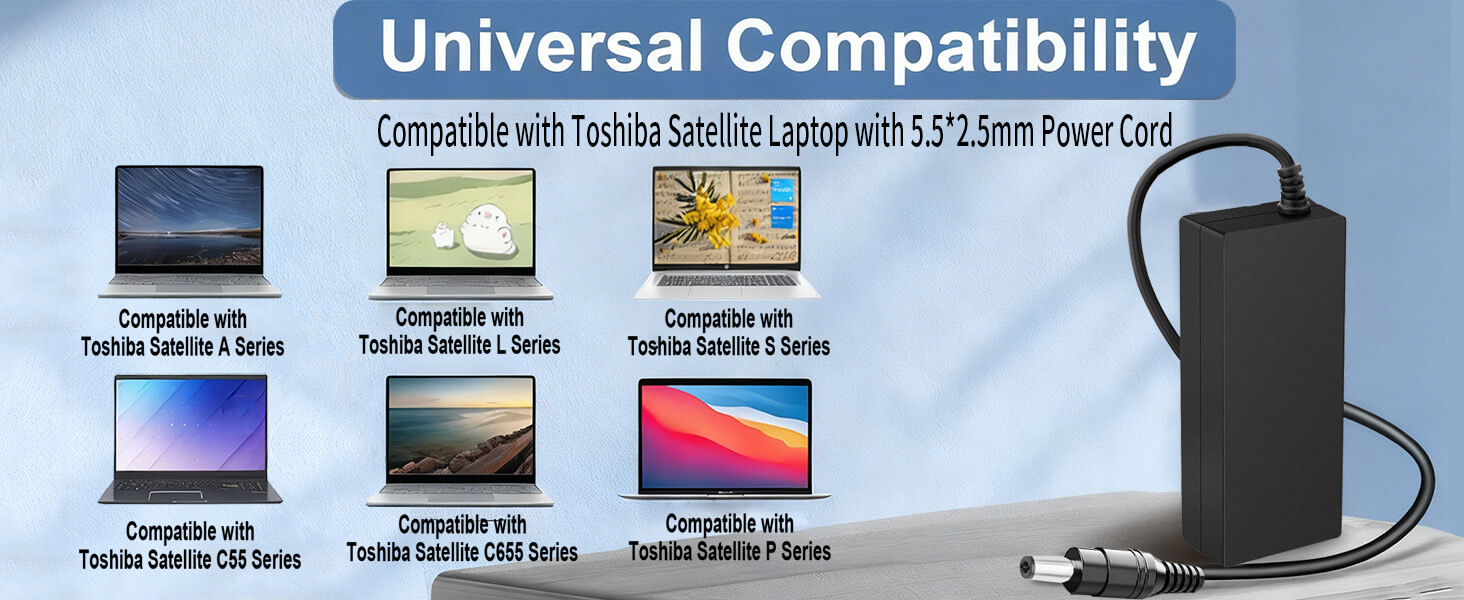 Universal Compatibility

Compatible with Toshiba Satellite Laptop with 5.5*2.5mm Power Cord

Compatible with Toshiba Satellite A Series

Compatible with Toshiba Satellite L Series

Compatible with Toshiba Satellite S Series

Compatible with Toshiba Satellite C55 Series

Compatible with Toshiba Satellite C655 Series

Compatible with Toshiba Satellite P Series